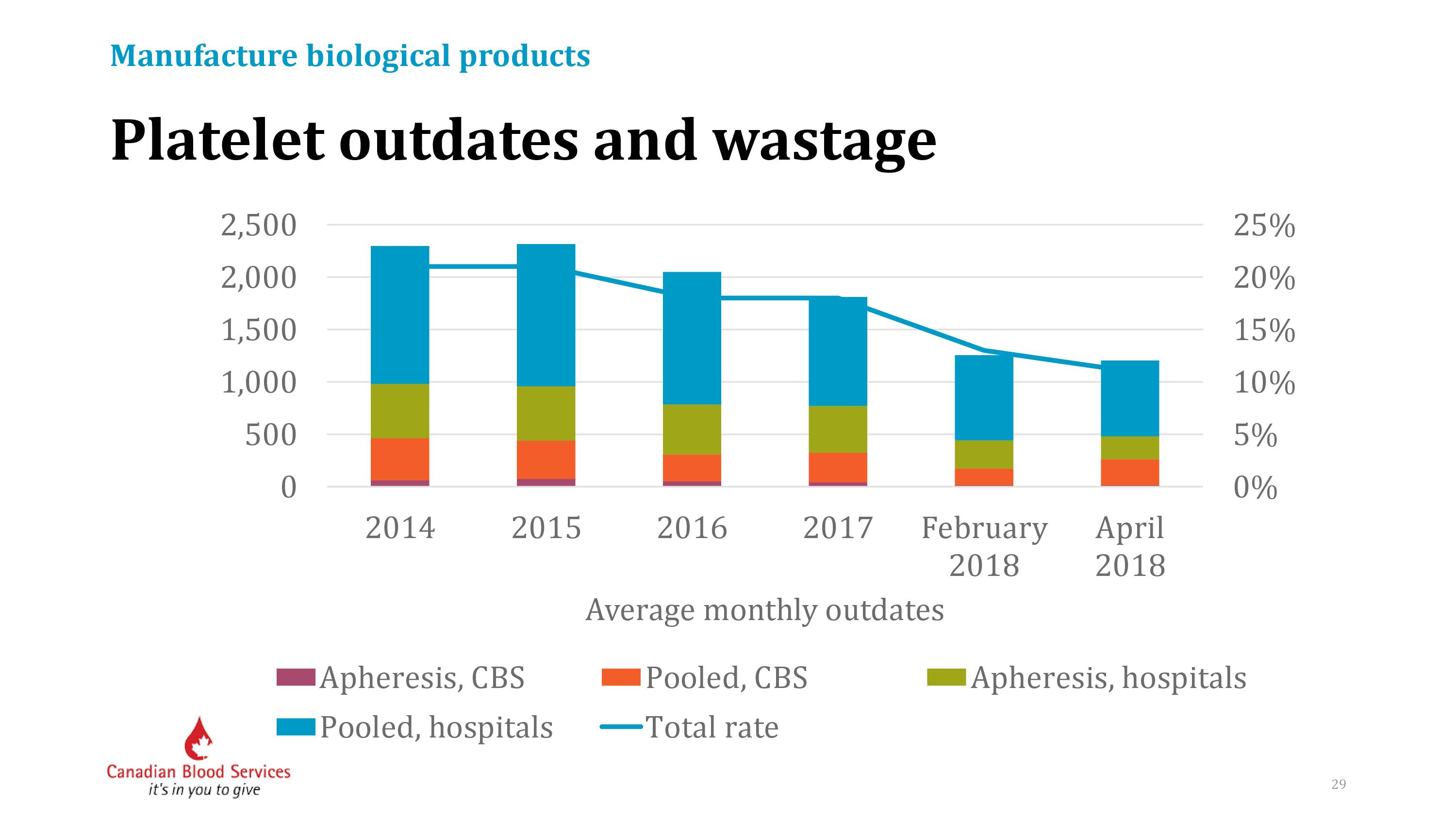 Manufacture biological products

Platelet outdates and wastage

2,500
2,000
1,500
1,000
500
0

25%
20%
15%
10%
5%
0%

2014
2015
2016
2017
February 2018
April 2018

Average monthly outdates

Apheresis, CBS
Pooled, CBS
Apheresis, hospitals
Pooled, hospitals
Total rate

Canadian Blood Services
it's in you to give

29